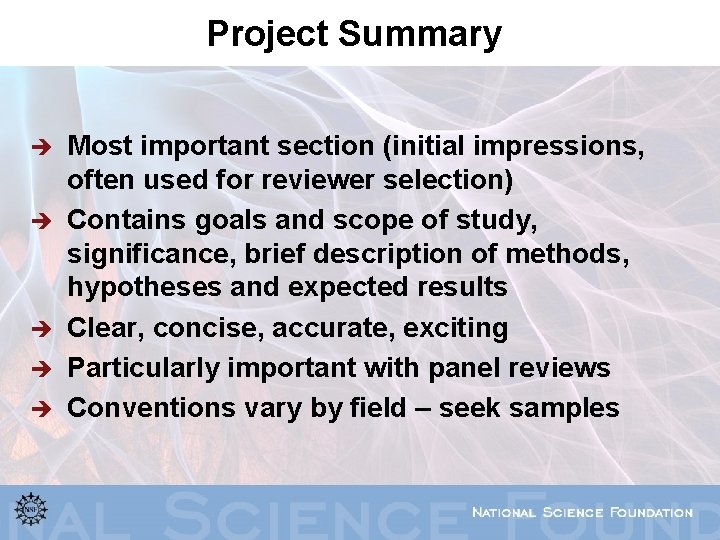 Project Summary

➔ Most important section (initial impressions, often used for reviewer selection)

➔ Contains goals and scope of study, significance, brief description of methods, hypotheses and expected results

➔ Clear, concise, accurate, exciting

➔ Particularly important with panel reviews

➔ Conventions vary by field – seek samples

NSF

NAL SCIENCE FOUND

NATIONAL SCIENCE FOUNDATION